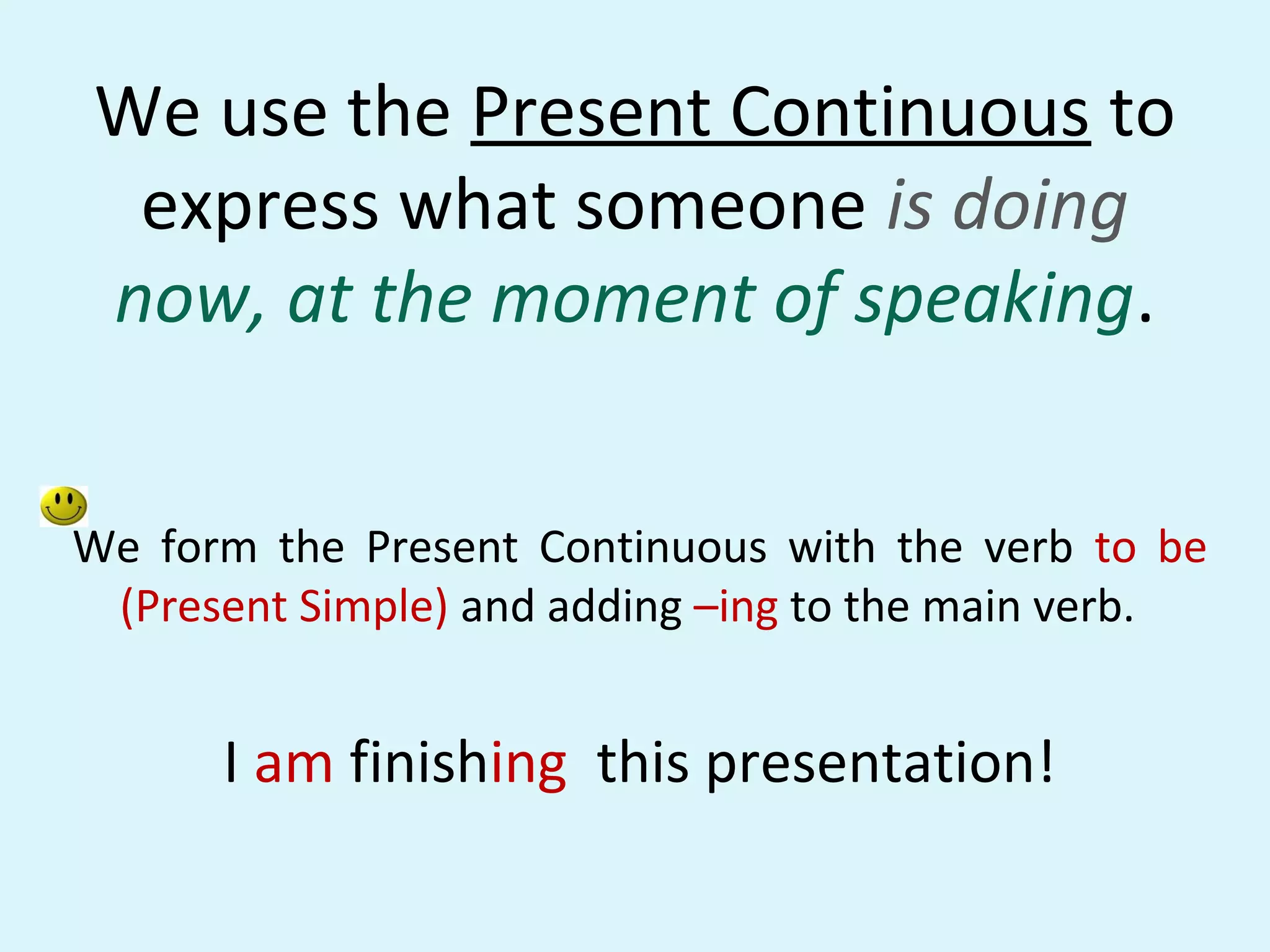 We use the Present Continuous to express what someone is doing now, at the moment of speaking.

We form the Present Continuous with the verb to be (Present Simple) and adding –ing to the main verb.

I am finishing this presentation!